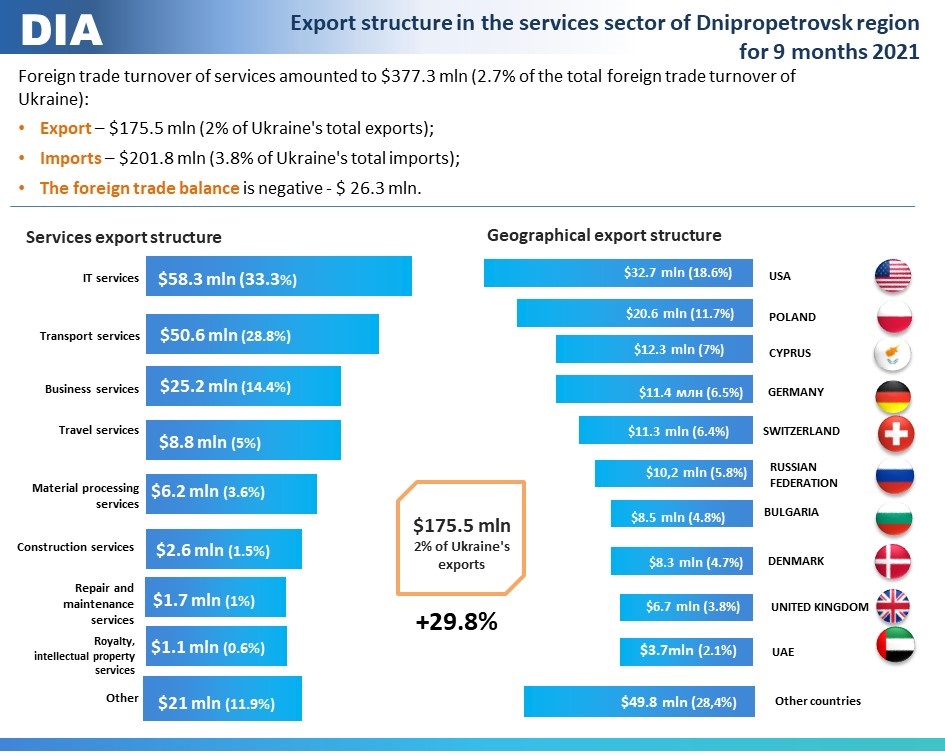 DIA

Export structure in the services sector of Dnipropetrovsk region for 9 months 2021

Foreign trade turnover of services amounted to $377.3 mln (2.7% of the total foreign trade turnover of Ukraine):

• Export – $175.5 mln (2% of Ukraine's total exports);
• Imports – $201.8 mln (3.8% of Ukraine's total imports);
• The foreign trade balance is negative - $ 26.3 mln.

Services export structure

IT services $58.3 mln (33.3%)
Transport services $50.6 mln (28.8%)
Business services $25.2 mln (14.4%)
Travel services $8.8 mln (5%)
Material processing services $6.2 mln (3.6%)
Construction services $2.6 mln (1.5%)
Repair and maintenance services $1.7 mln (1%)
Royalty, intellectual property services $1.1 mln (0.6%)
Other $21 mln (11.9%)

$175.5 mln
2% of Ukraine's exports

+29.8%

Geographical export structure

$32.7 mln (18.6%) USA
$20.6 mln (11.7%) POLAND
$12.3 mln (7%) CYPRUS
$11.4 млн (6.5%) GERMANY
$11.3 mln (6.4%) SWITZERLAND
$10,2 mln (5.8%) RUSSIAN FEDERATION
$8.5 mln (4.8%) BULGARIA
$8.3 mln (4.7%) DENMARK
$6.7 mln (3.8%) UNITED KINGDOM
$3.7mln (2.1%) UAE
$49.8 mln (28,4%) Other countries